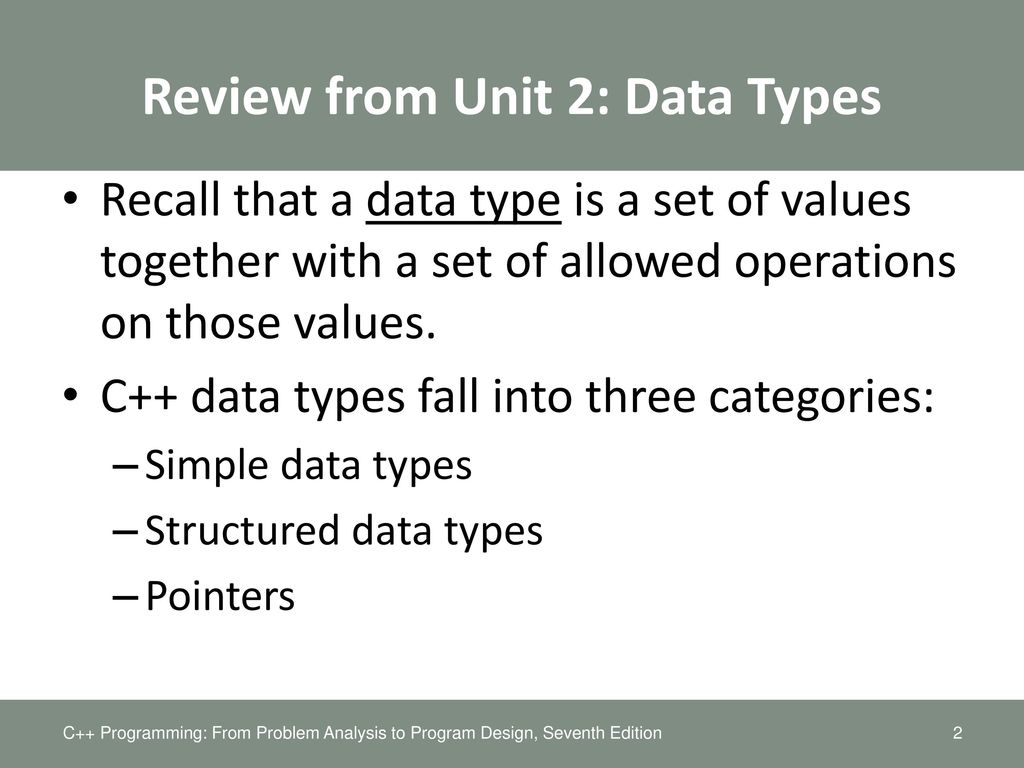 Review from Unit 2: Data Types

• Recall that a data type is a set of values together with a set of allowed operations on those values.

• C++ data types fall into three categories:
– Simple data types
– Structured data types
– Pointers

C++ Programming: From Problem Analysis to Program Design, Seventh Edition

2